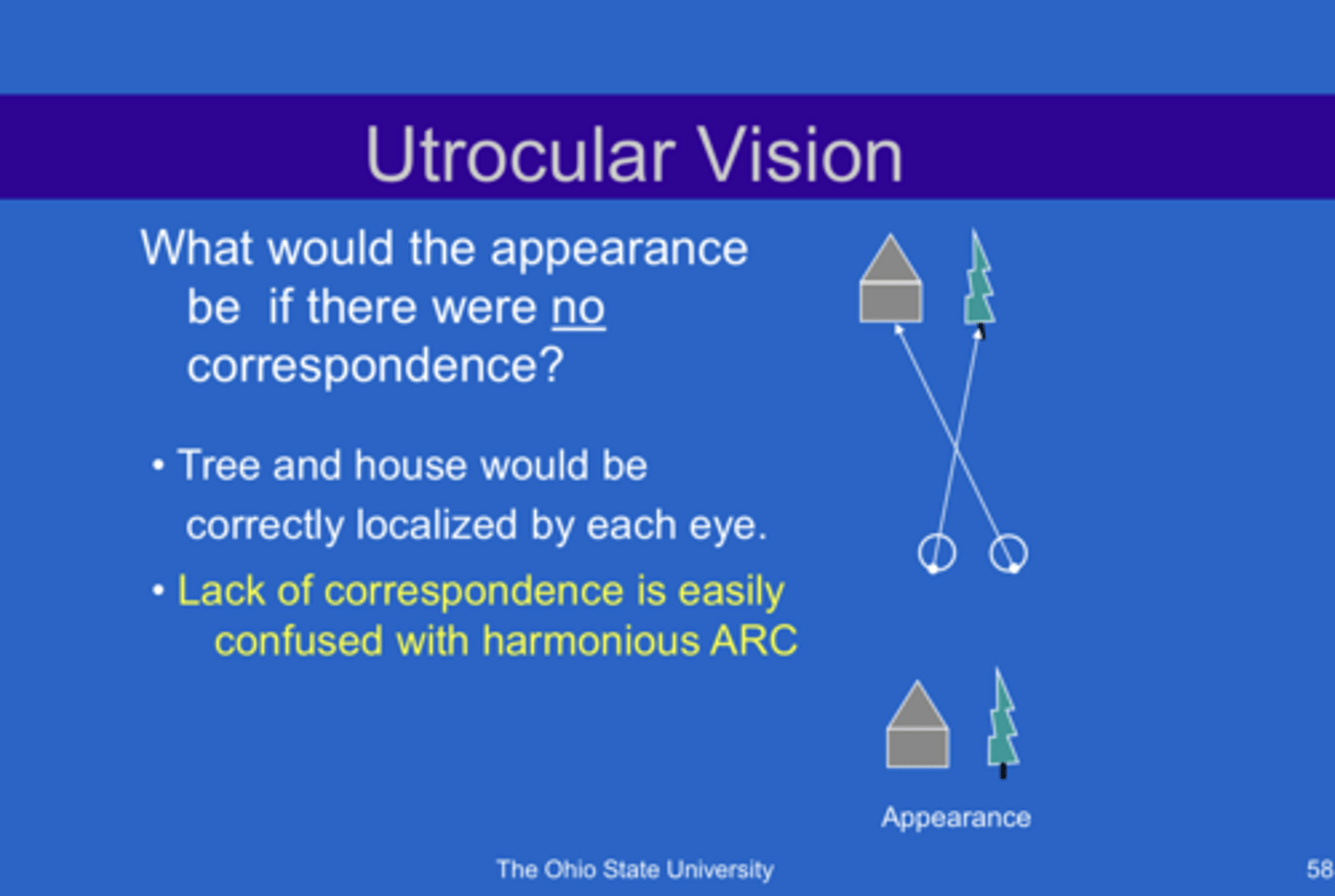 Utrocular Vision

What would the appearance be if there were no correspondence?

• Tree and house would be correctly localized by each eye.

• Lack of correspondence is easily confused with harmonious ARC

Appearance

The Ohio State University

58